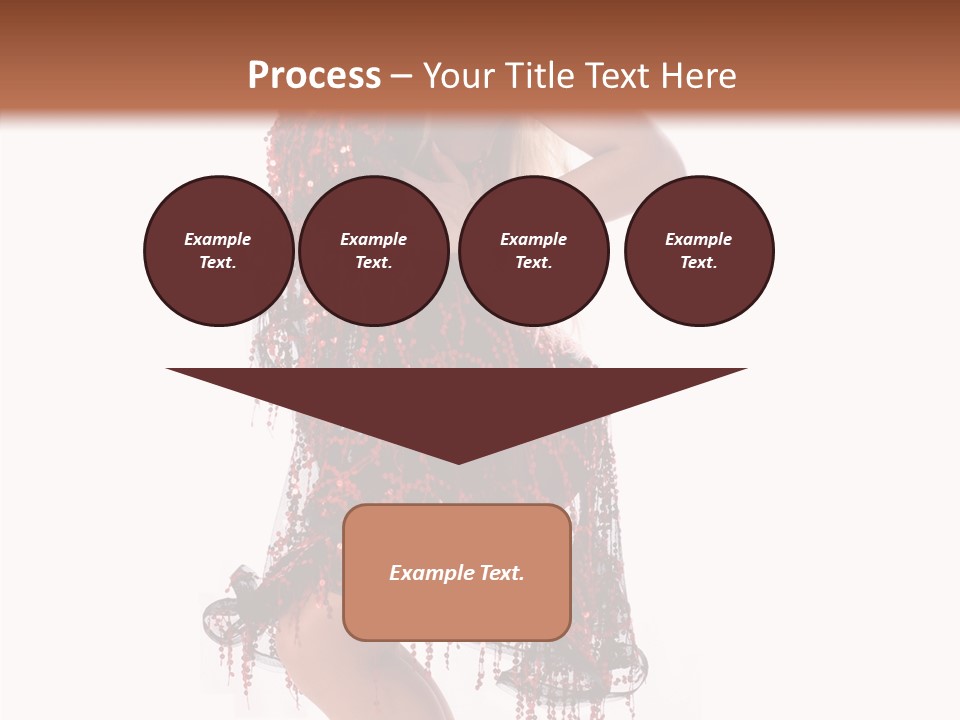 Process – Your Title Text Here

Example Text.

Example Text.

Example Text.

Example Text.

Example Text.